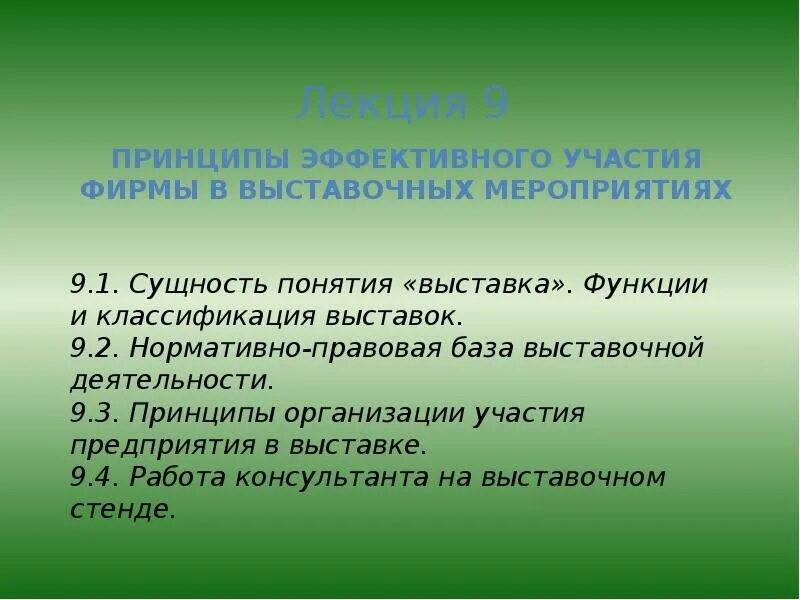 Лекция 9

ПРИНЦИПЫ ЭФФЕКТИВНОГО УЧАСТИЯ ФИРМЫ В ВЫСТАВОЧНЫХ МЕРОПРИЯТИЯХ

9.1. Сущность понятия «выставка». Функции и классификация выставок.
9.2. Нормативно-правовая база выставочной деятельности.
9.3. Принципы организации участия предприятия в выставке.
9.4. Работа консультанта на выставочном стенде.